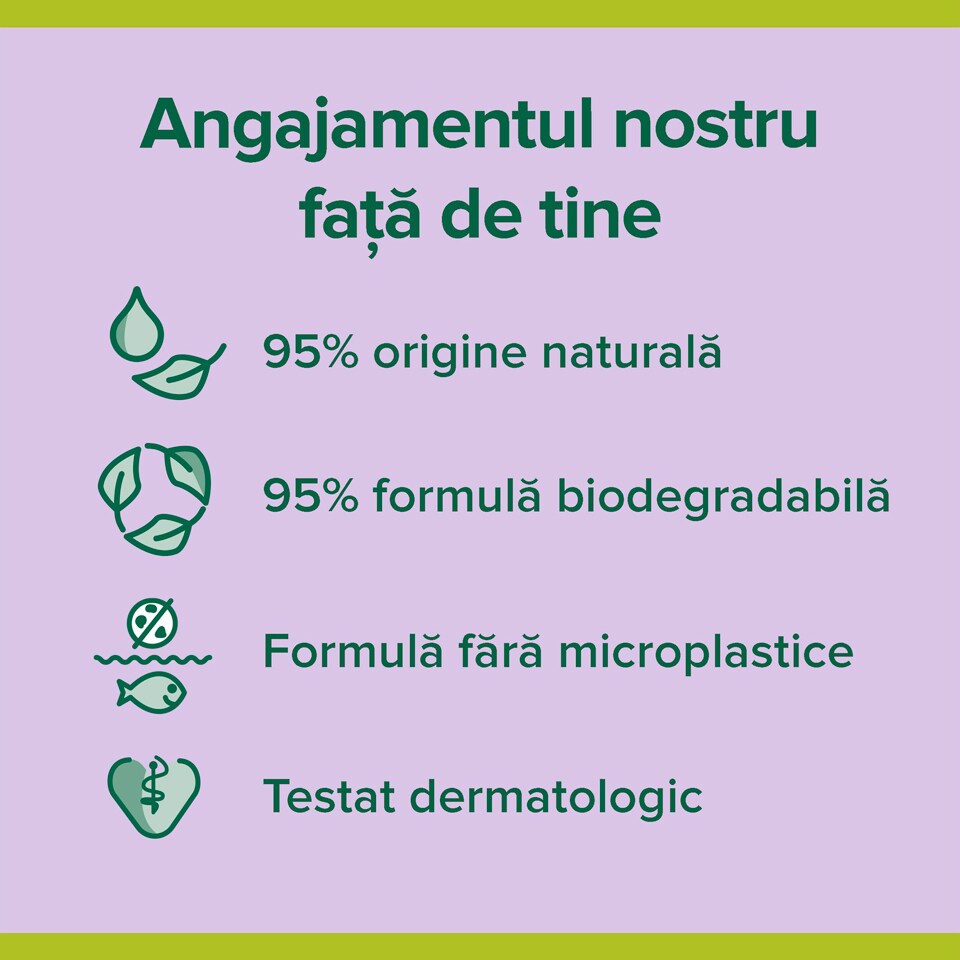 Angajamentul nostru față de tine

95% origine naturală

95% formulă biodegradabilă

Formulă fără microplastice

Testat dermatologic